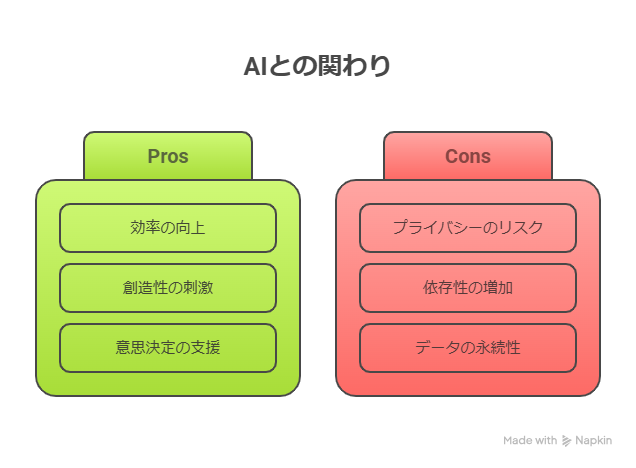 AIとの関わり

Pros

効率の向上

創造性の刺激

意思決定の支援

Cons

プライバシーのリスク

依存性の増加

データの永続性

Made with Napkin